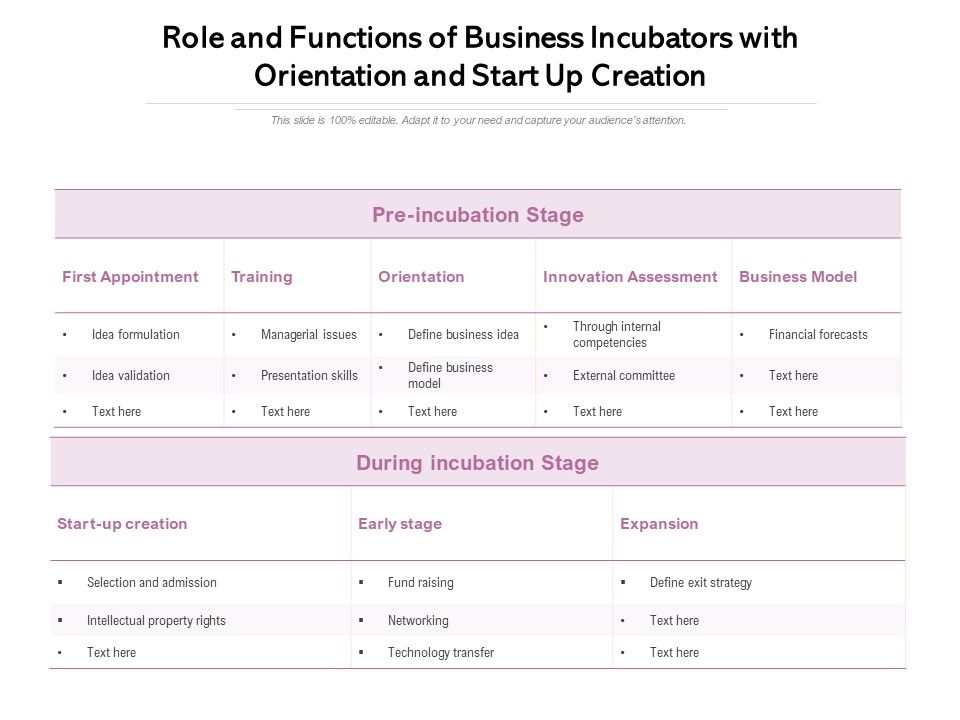 Role and Functions of Business Incubators with Orientation and Start Up Creation

This slide is 100% editable. Adapt it to your need and capture your audience's attention.

Pre-incubation Stage

| First Appointment | Training | Orientation | Innovation Assessment | Business Model |
|---|---|---|---|---|
| • Idea formulation | • Managerial issues | • Define business idea | • Through internal competencies | • Financial forecasts |
| • Idea validation | • Presentation skills | • Define business model | • External committee | • Text here |
| • Text here | • Text here | • Text here | • Text here | • Text here |

During incubation Stage

| Start-up creation | Early stage | Expansion |
|---|---|---|
| ▪ Selection and admission | ▪ Fund raising | ▪ Define exit strategy |
| ▪ Intellectual property rights | ▪ Networking | • Text here |
| • Text here | ▪ Technology transfer | • Text here |